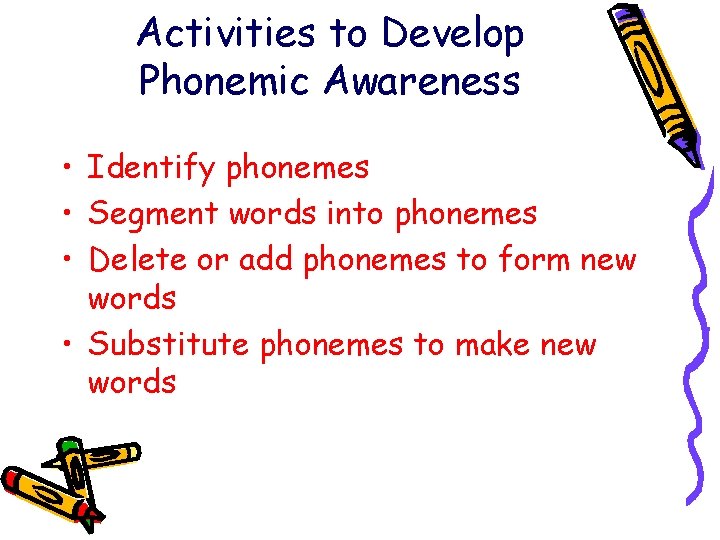 Activities to Develop Phonemic Awareness

• Identify phonemes
• Segment words into phonemes
• Delete or add phonemes to form new words
• Substitute phonemes to make new words